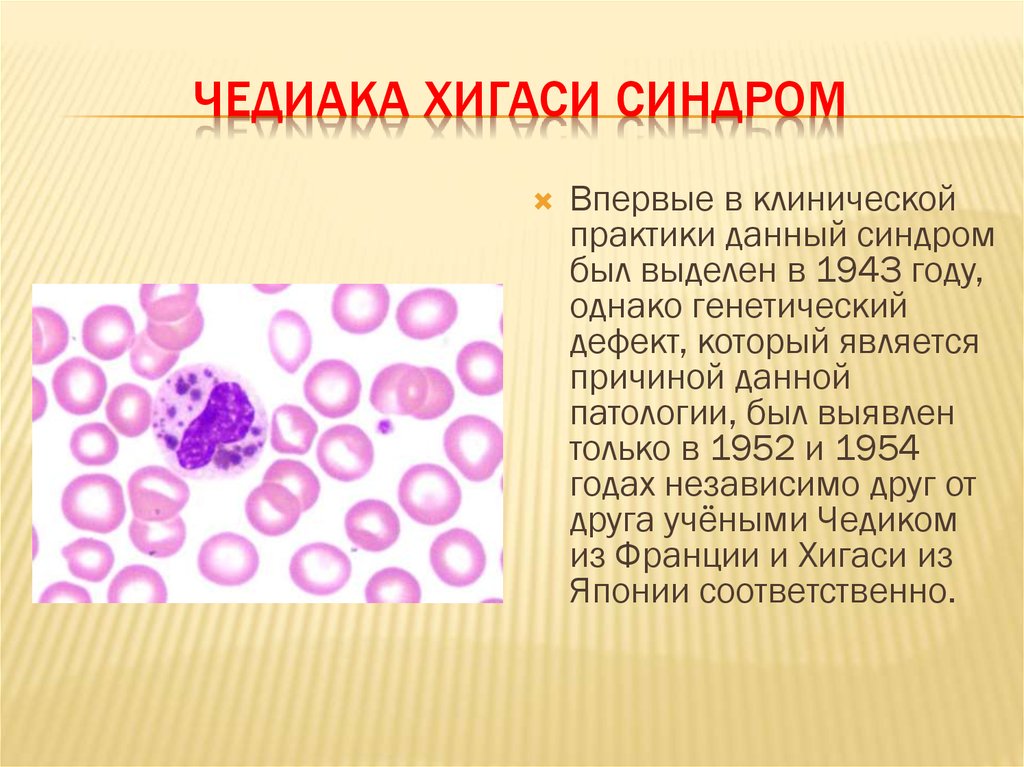 ЧЕДИАКА ХИГАСИ СИНДРОМ

Впервые в клинической практики данный синдром был выделен в 1943 году, однако генетический дефект, который является причиной данной патологии, был выявлен только в 1952 и 1954 годах независимо друг от друга учёными Чедиком из Франции и Хигаси из Японии соответственно.